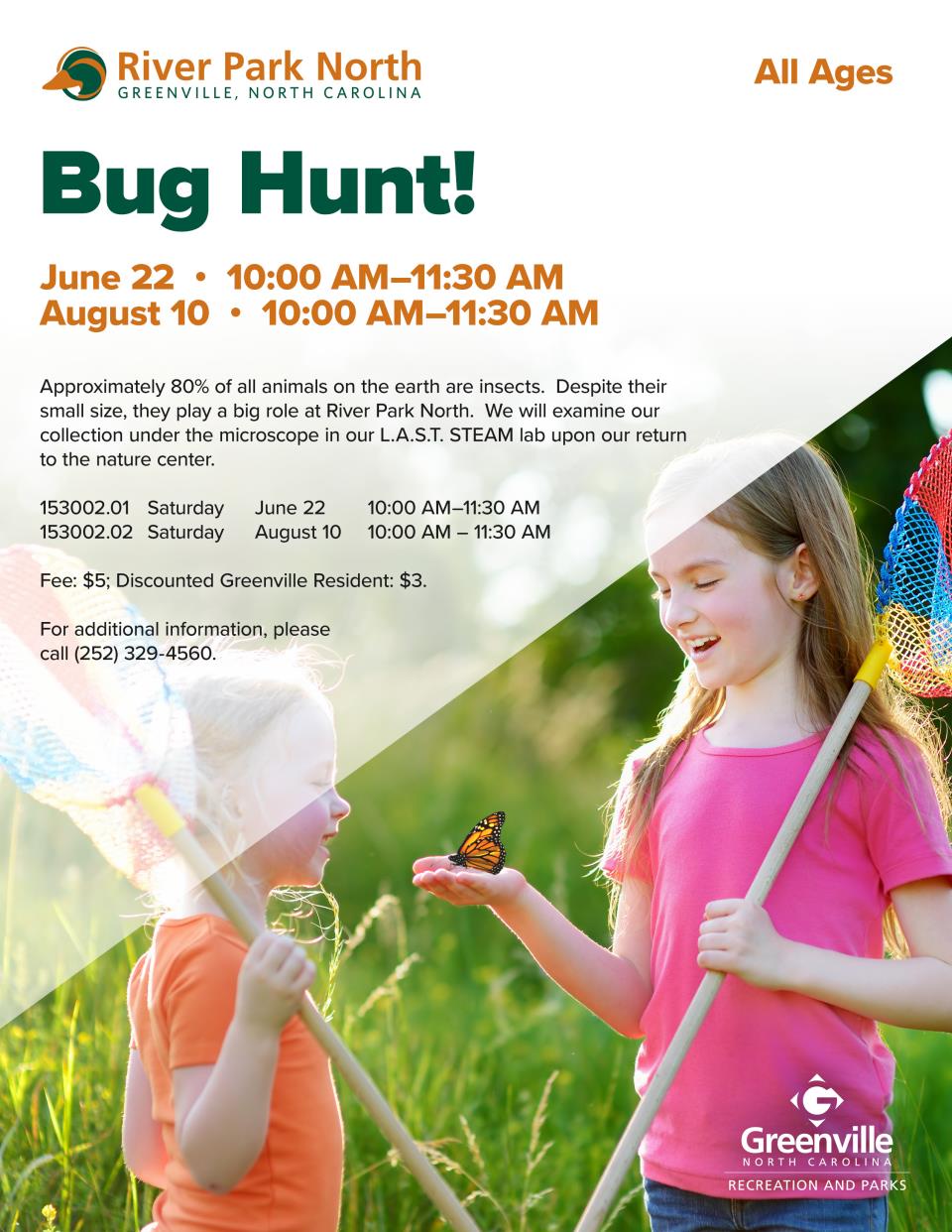 River Park North
GREENVILLE, NORTH CAROLINA

All Ages

Bug Hunt!

June 22 • 10:00 AM–11:30 AM
August 10 • 10:00 AM–11:30 AM

Approximately 80% of all animals on the earth are insects. Despite their small size, they play a big role at River Park North. We will examine our collection under the microscope in our L.A.S.T. STEAM lab upon our return to the nature center.

| 153002.01 | Saturday | June 22 | 10:00 AM–11:30 AM |
|---|---|---|---|
| 153002.02 | Saturday | August 10 | 10:00 AM – 11:30 AM |

Fee: $5; Discounted Greenville Resident: $3.

For additional information, please call (252) 329-4560.

Greenville
NORTH CAROLINA
RECREATION AND PARKS